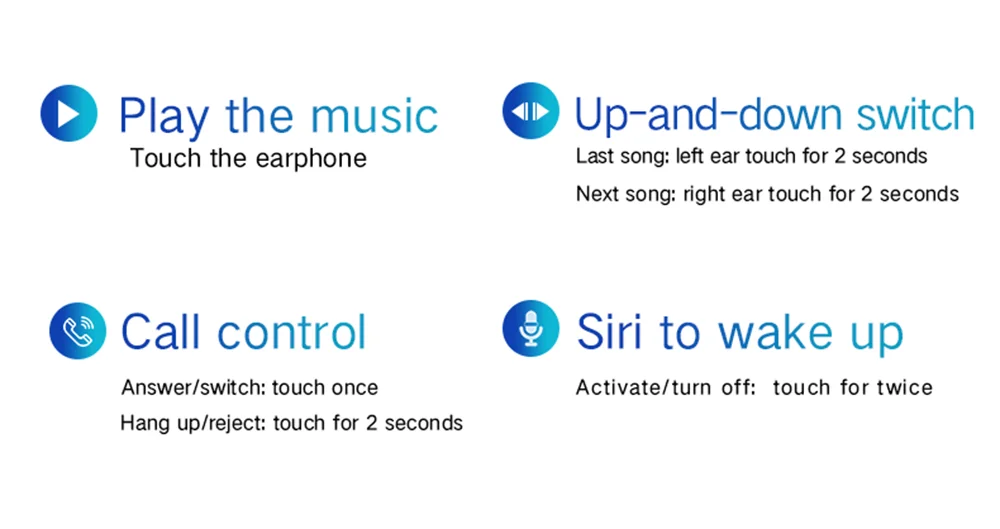 Play the music
Touch the earphone

Up-and-down switch
Last song: left ear touch for 2 seconds
Next song: right ear touch for 2 seconds

Call control
Answer/switch: touch once
Hang up/reject: touch for 2 seconds

Siri to wake up
Activate/turn off: touch for twice